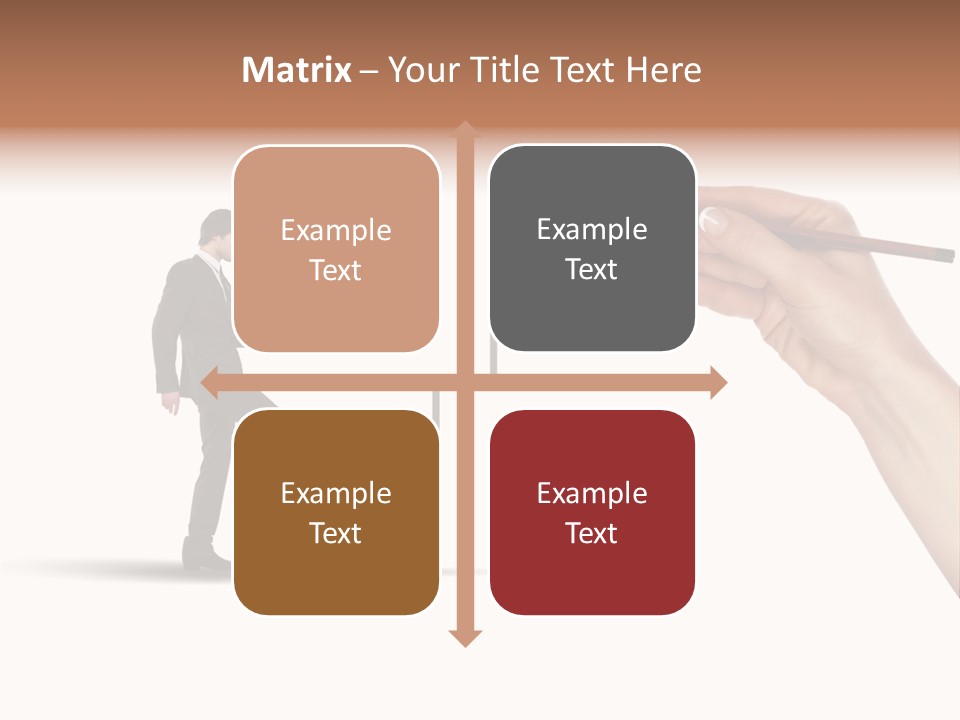 Matrix – Your Title Text Here

Example Text

Example Text

Example Text

Example Text